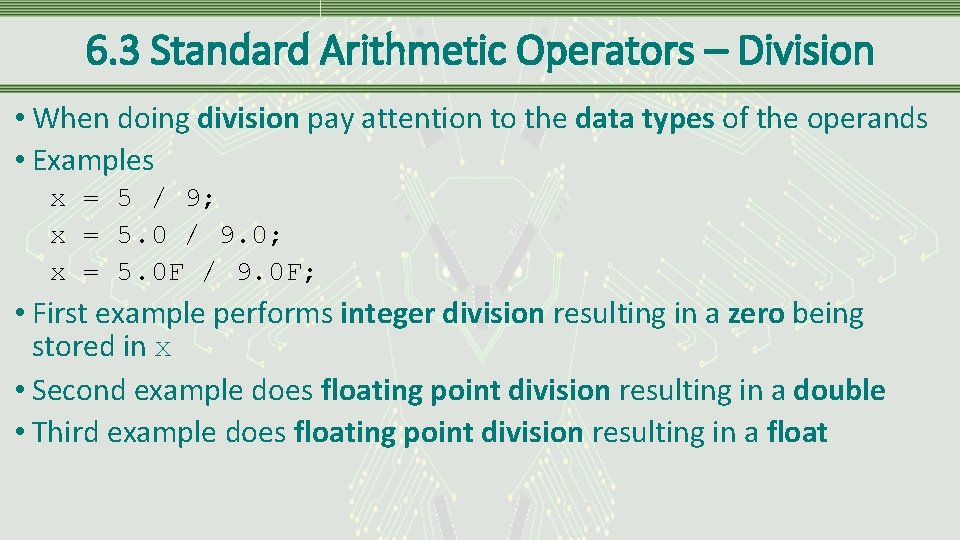 6.3 Standard Arithmetic Operators – Division

• When doing division pay attention to the data types of the operands
• Examples
x = 5 / 9;
x = 5.0 / 9.0;
x = 5.0F / 9.0F;
• First example performs integer division resulting in a zero being stored in x
• Second example does floating point division resulting in a double
• Third example does floating point division resulting in a float